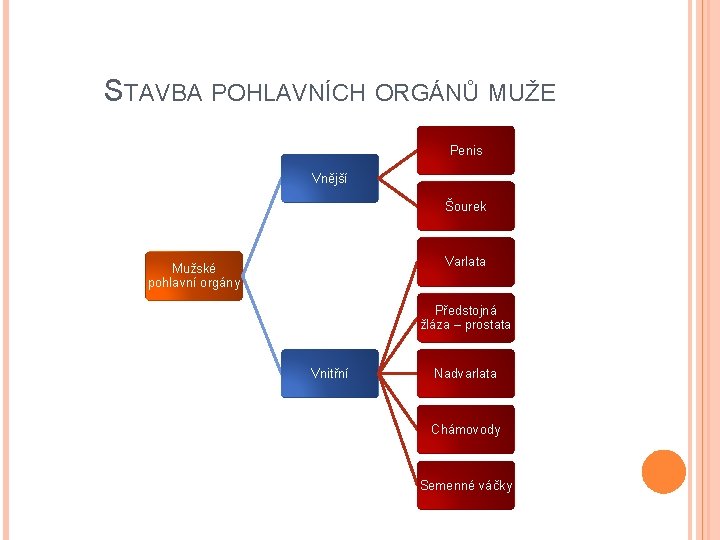 STAVBA POHLAVNÍCH ORGÁNŮ MUŽE

Mužské pohlavní orgány

Vnější

Penis

Šourek

Vnitřní

Varlata

Předstojná žláza – prostata

Nadvarlata

Chámovody

Semenné váčky